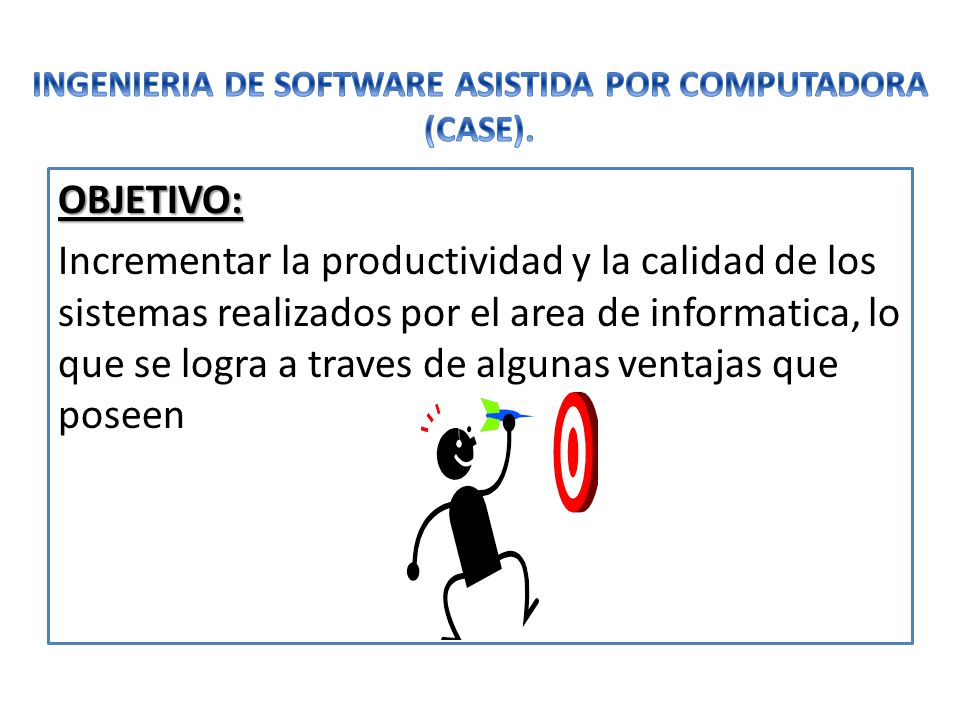 INGENIERIA DE SOFTWARE ASISTIDA POR COMPUTADORA (CASE).

OBJETIVO:

Incrementar la productividad y la calidad de los sistemas realizados por el area de informatica, lo que se logra a traves de algunas ventajas que poseen